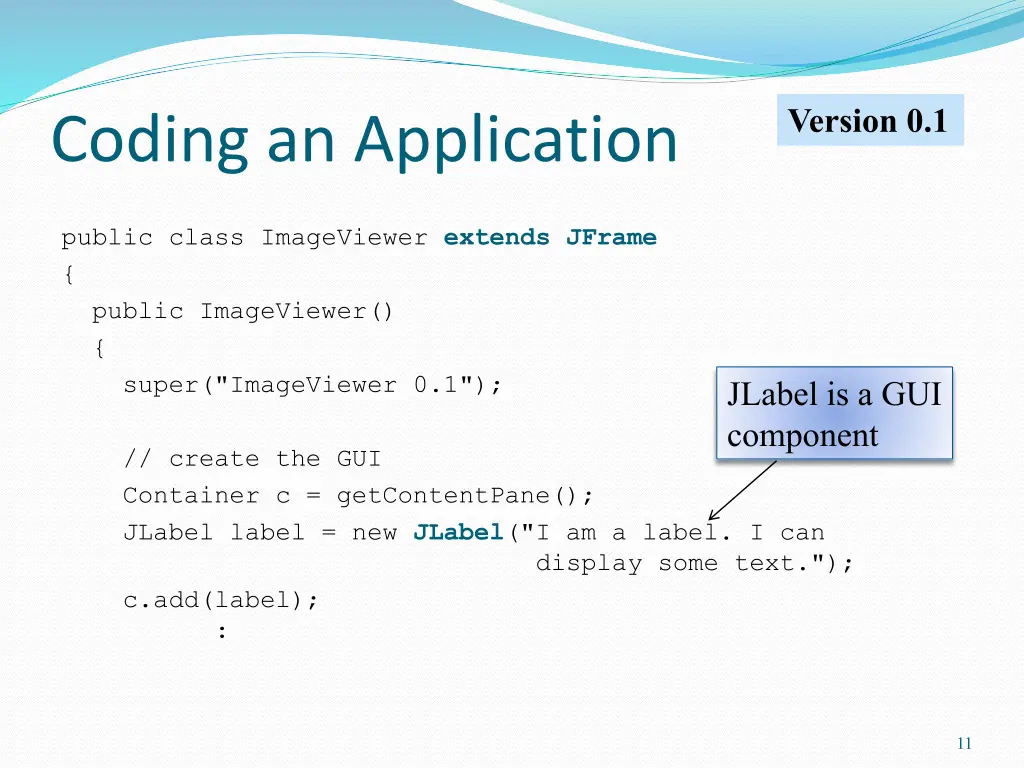 Coding an Application

Version 0.1

public class ImageViewer extends JFrame
{
  public ImageViewer()
  {
    super("ImageViewer 0.1");

    // create the GUI
    Container c = getContentPane();
    JLabel label = new JLabel("I am a label. I can
                              display some text.");
    c.add(label);
          :

JLabel is a GUI component

11